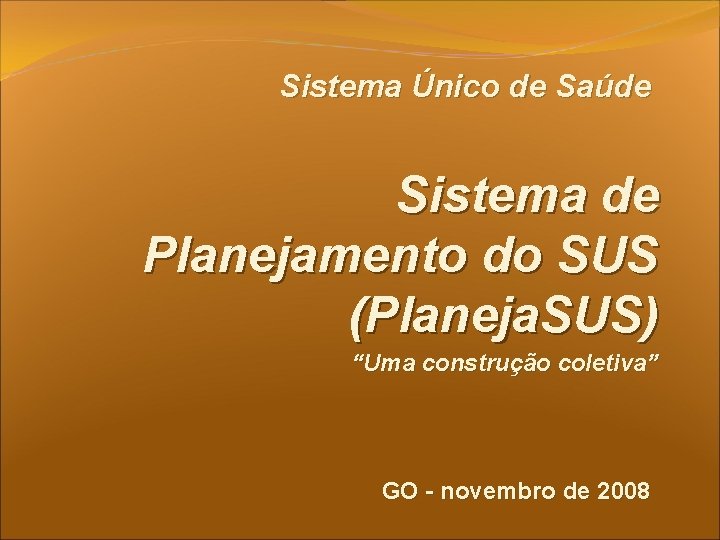 Sistema Único de Saúde

Sistema de Planejamento do SUS (PlanejaSUS)

“Uma construção coletiva”

GO - novembro de 2008